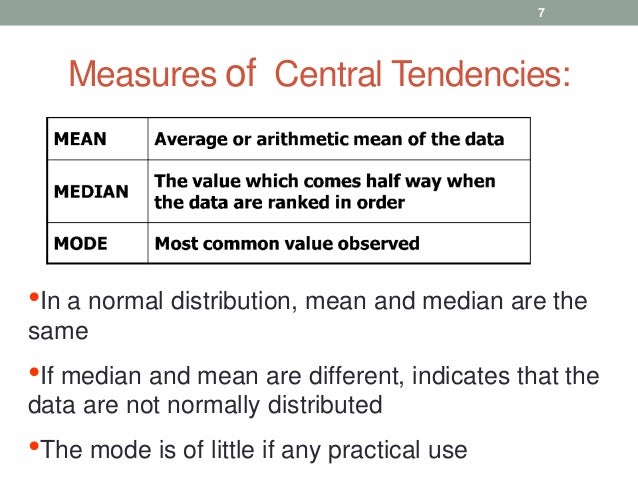 7

Measures of Central Tendencies:

| MEAN | Average or arithmetic mean of the data |
|---|---|
| MEDIAN | The value which comes half way when the data are ranked in order |
| MODE | Most common value observed |

•In a normal distribution, mean and median are the same

•If median and mean are different, indicates that the data are not normally distributed

•The mode is of little if any practical use